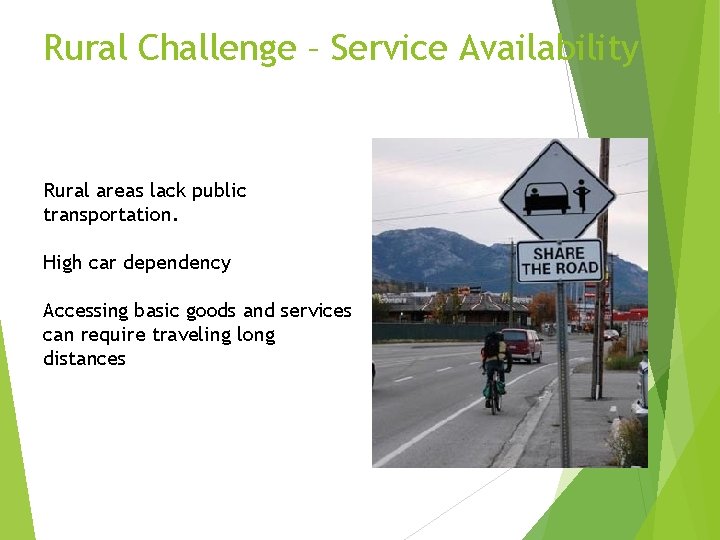 Rural Challenge – Service Availability

Rural areas lack public transportation.

High car dependency

Accessing basic goods and services can require traveling long distances

SHARE THE ROAD